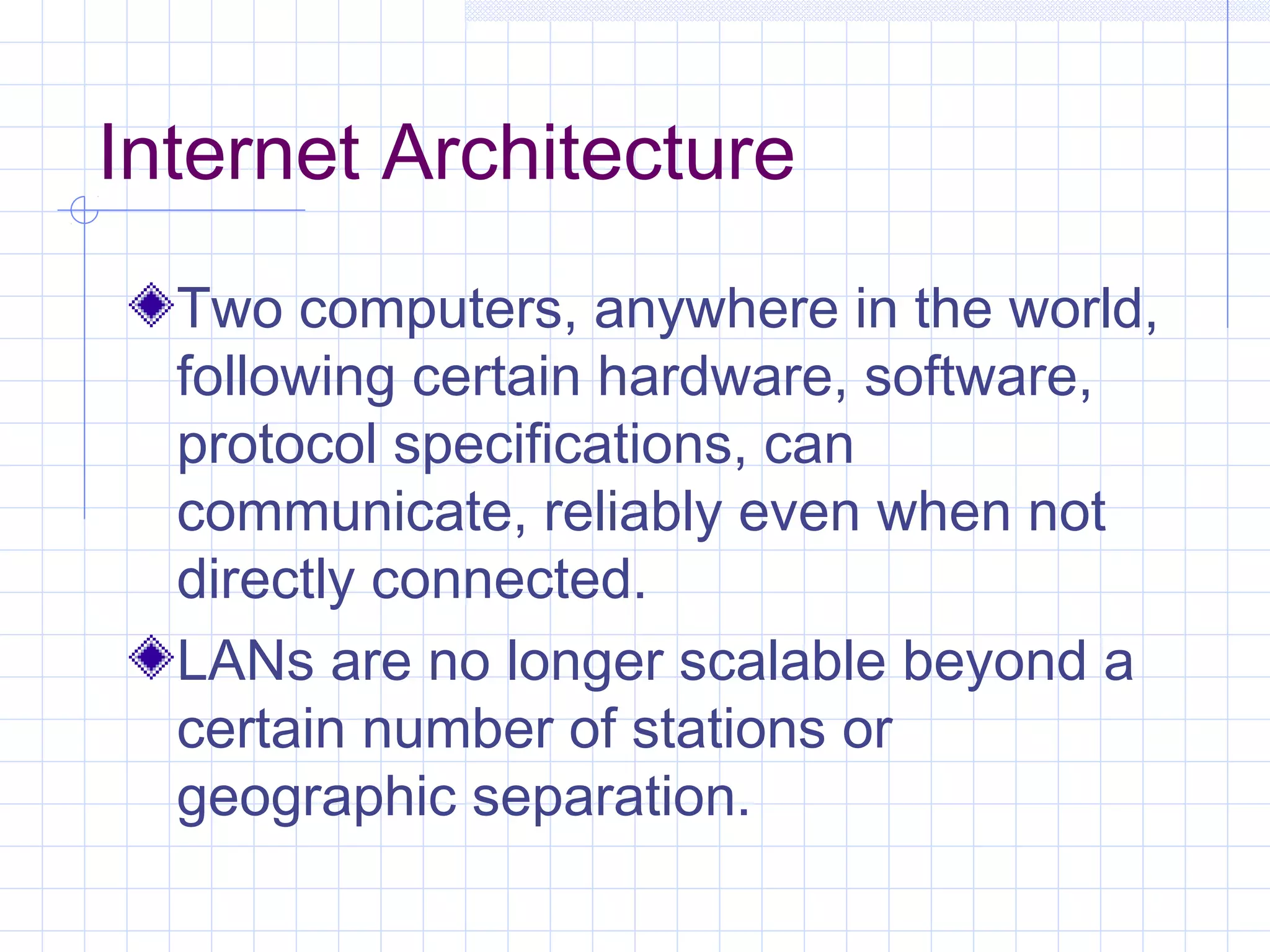 Internet Architecture

Two computers, anywhere in the world, following certain hardware, software, protocol specifications, can communicate, reliably even when not directly connected.

LANs are no longer scalable beyond a certain number of stations or geographic separation.